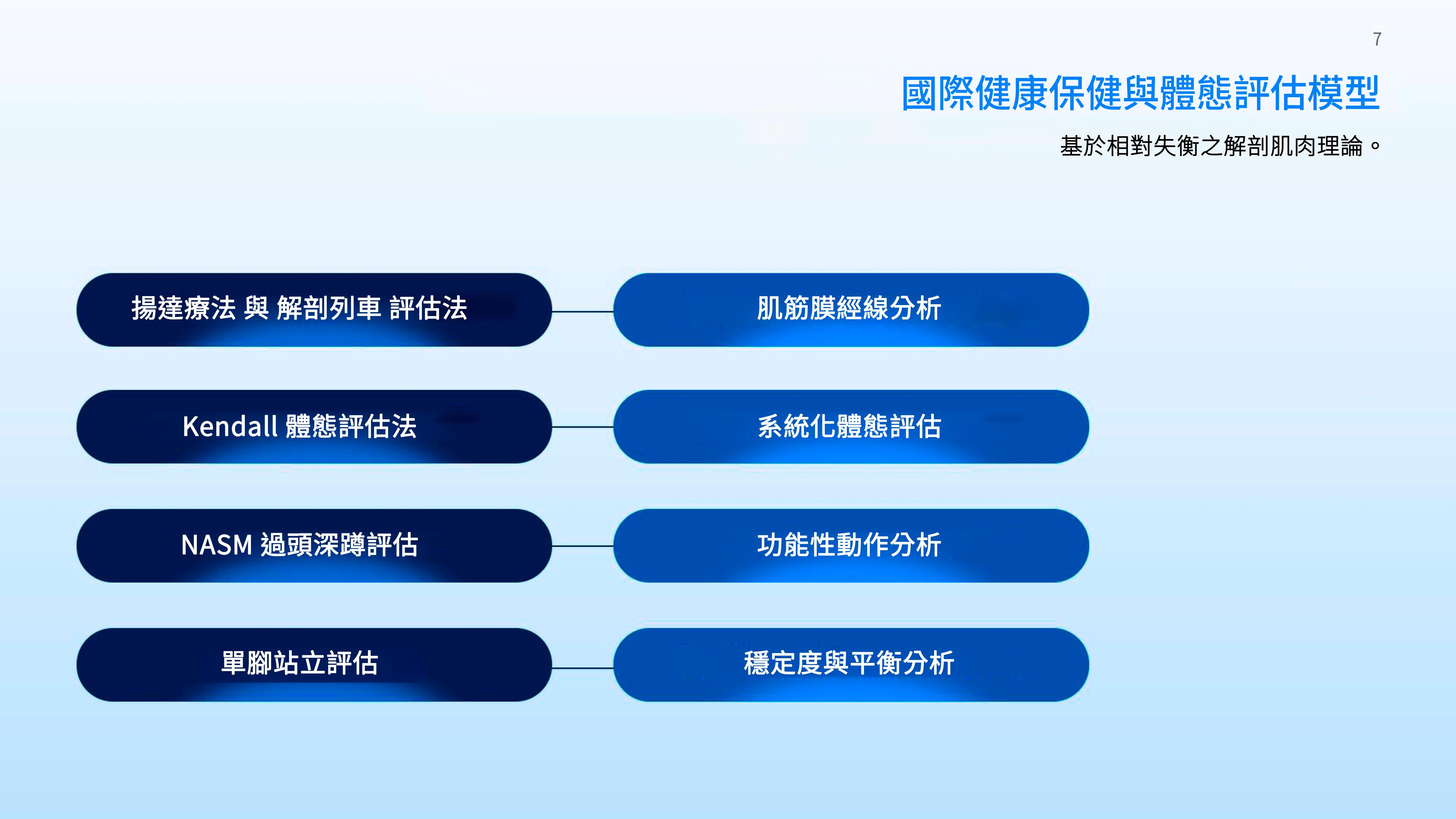 7

國際健康保健與體態評估模型

基於相對失衡之解剖肌肉理論。

揚達療法 與 解剖列車 評估法

肌筋膜經線分析

Kendall 體態評估法

系統化體態評估

NASM 過頭深蹲評估

功能性動作分析

單腳站立評估

穩定度與平衡分析